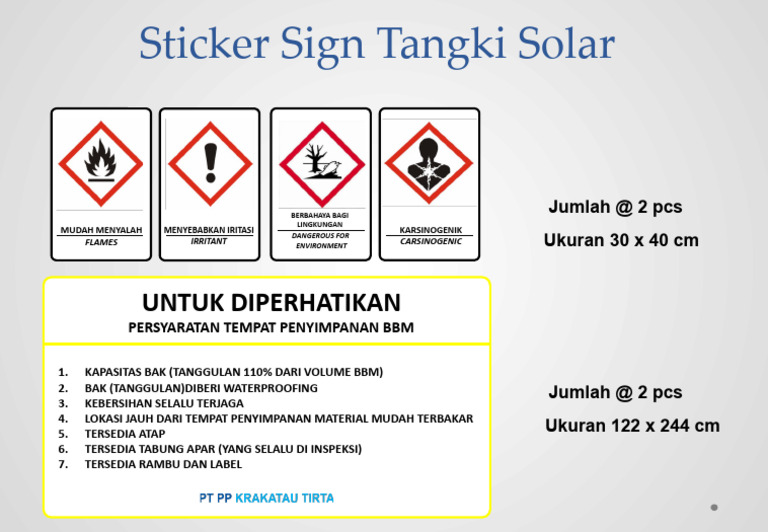 Sticker Sign Tangki Solar

MUDAH MENYALAH
FLAMES

MENYEBABKAN IRITASI
IRRITANT

BERBAHAYA BAGI LINGKUNGAN
DANGEROUS FOR ENVIRONMENT

KARSINOGENIK
CARSINOGENIC

Jumlah @ 2 pcs

Ukuran 30 x 40 cm

UNTUK DIPERHATIKAN

PERSYARATAN TEMPAT PENYIMPANAN BBM

1. KAPASITAS BAK (TANGGULAN 110% DARI VOLUME BBM)
2. BAK (TANGGULAN)DIBERI WATERPROOFING
3. KEBERSIHAN SELALU TERJAGA
4. LOKASI JAUH DARI TEMPAT PENYIMPANAN MATERIAL MUDAH TERBAKAR
5. TERSEDIA ATAP
6. TERSEDIA TABUNG APAR (YANG SELALU DI INSPEKSI)
7. TERSEDIA RAMBU DAN LABEL

PT PP KRAKATAU TIRTA

Jumlah @ 2 pcs

Ukuran 122 x 244 cm